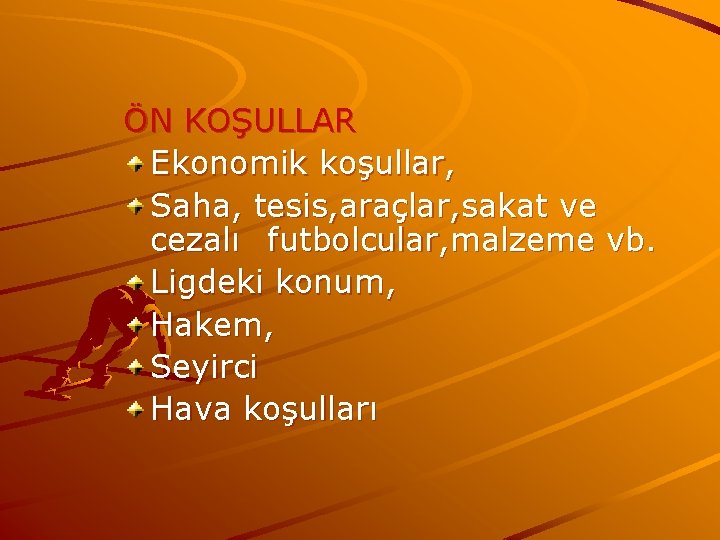 ÖN KOŞULLAR

Ekonomik koşullar,

Saha, tesis,araçlar,sakat ve cezalı futbolcular,malzeme vb.

Ligdeki konum,

Hakem,

Seyirci

Hava koşulları